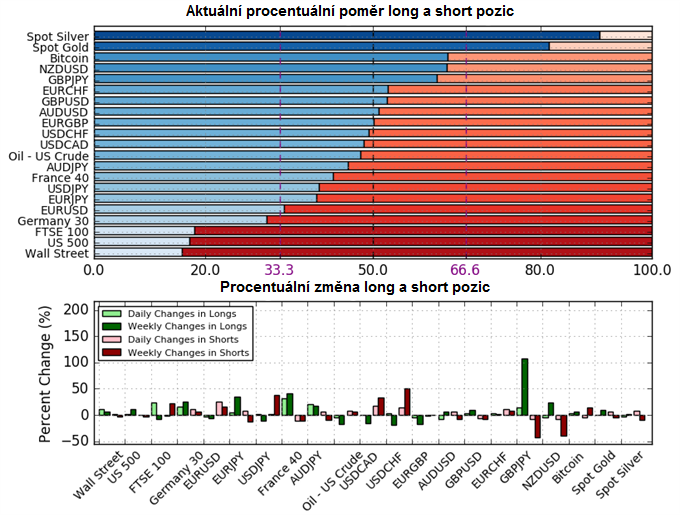 Aktuální procentuální poměr long a short pozic

Spot Silver
Spot Gold
Bitcoin
NZDUSD
GBPJPY
EURCHF
GBPUSD
AUDUSD
EURGBP
USDCHF
USDCAD
Oil - US Crude
AUDJPY
France 40
USDJPY
EURJPY
EURUSD
Germany 30
FTSE 100
US 500
Wall Street

0.0 20.0 33.3 50.0 66.6 80.0 100.0

Procentuální změna long a short pozic

Daily Changes in Longs
Weekly Changes in Longs
Daily Changes in Shorts
Weekly Changes in Shorts

Percent Change (%)

200
150
100
50
0
−50

Wall Street
US 500
FTSE 100
Germany 30
EURUSD
EURJPY
USDJPY
France 40
AUDJPY
Oil - US Crude
USDCAD
USDCHF
EURGBP
AUDUSD
GBPUSD
EURCHF
GBPJPY
NZDUSD
Bitcoin
Spot Gold
Spot Silver